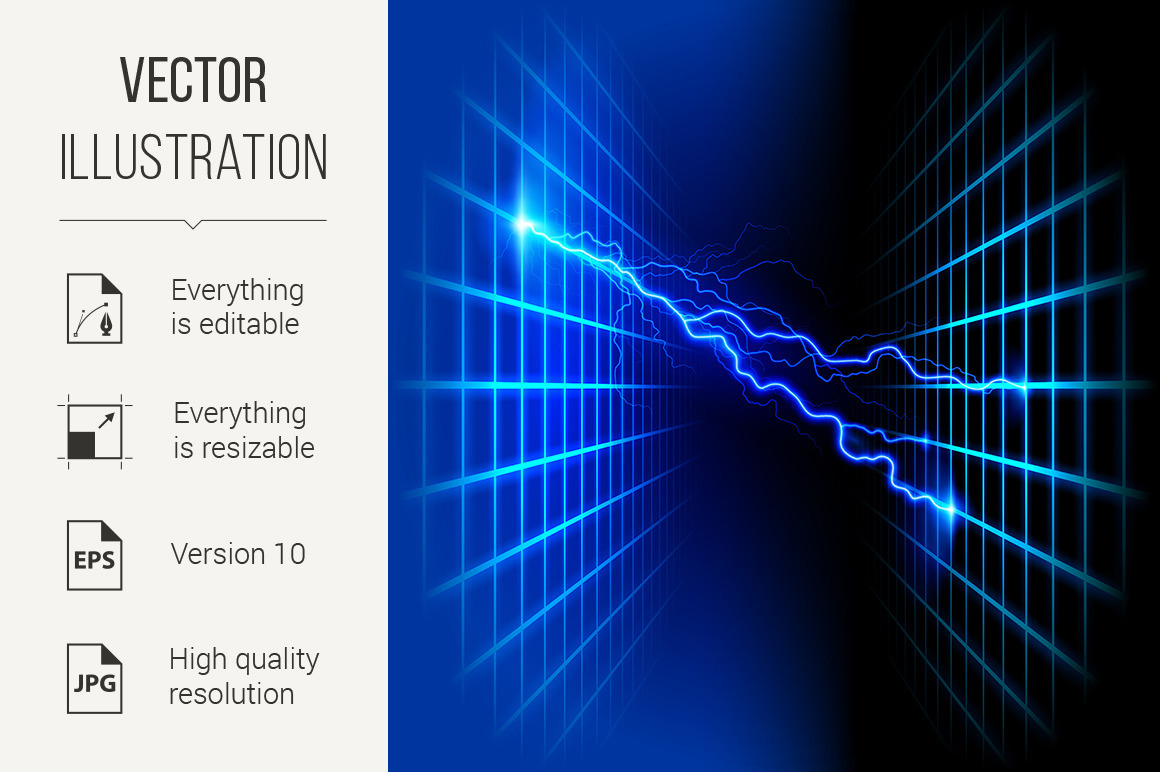 VECTOR
ILLUSTRATION

Everything is editable

Everything is resizable

EPS

Version 10

JPG

High quality resolution